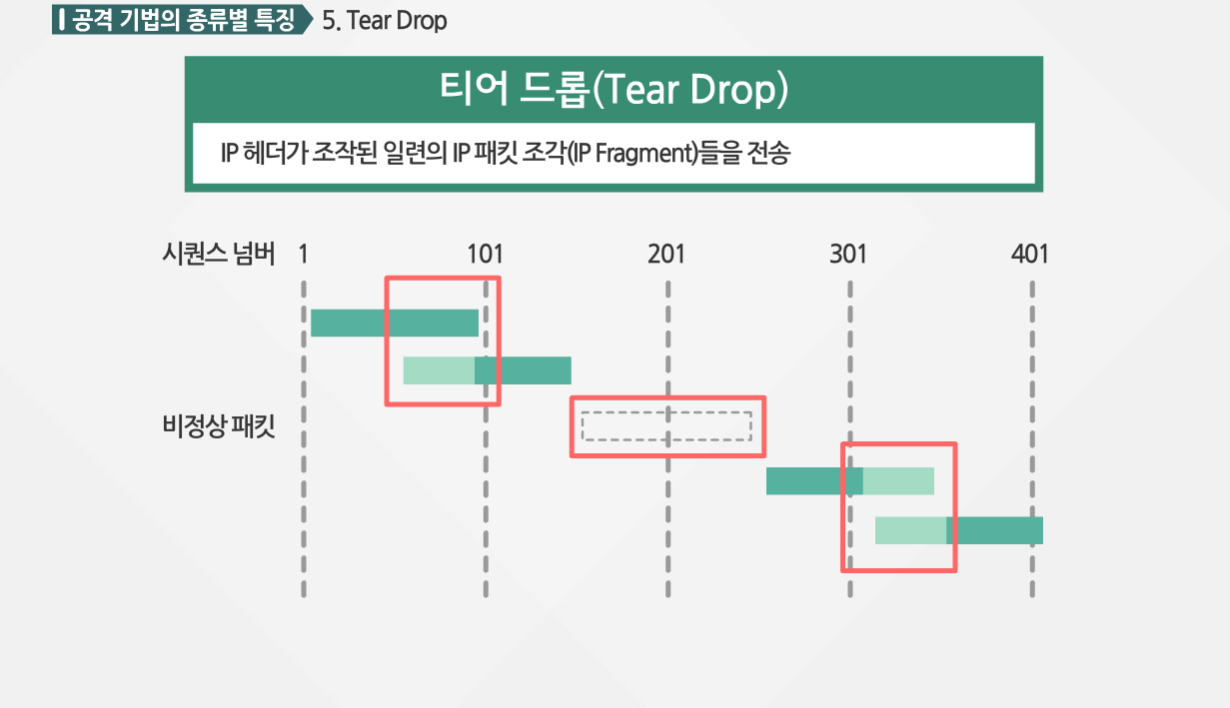 공격 기법의 종류별 특징 5. Tear Drop

티어 드롭(Tear Drop)

IP 헤더가 조작된 일련의 IP 패킷 조각(IP Fragment)들을 전송

시퀀스 넘버 1 101 201 301 401

비정상 패킷